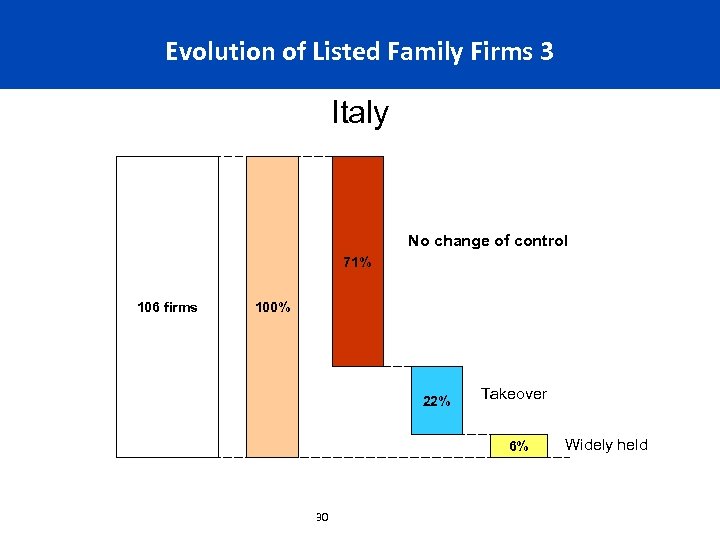 Evolution of Listed Family Firms 3

Italy

106 firms

100%

71%

No change of control

22%

Takeover

6%

Widely held

30